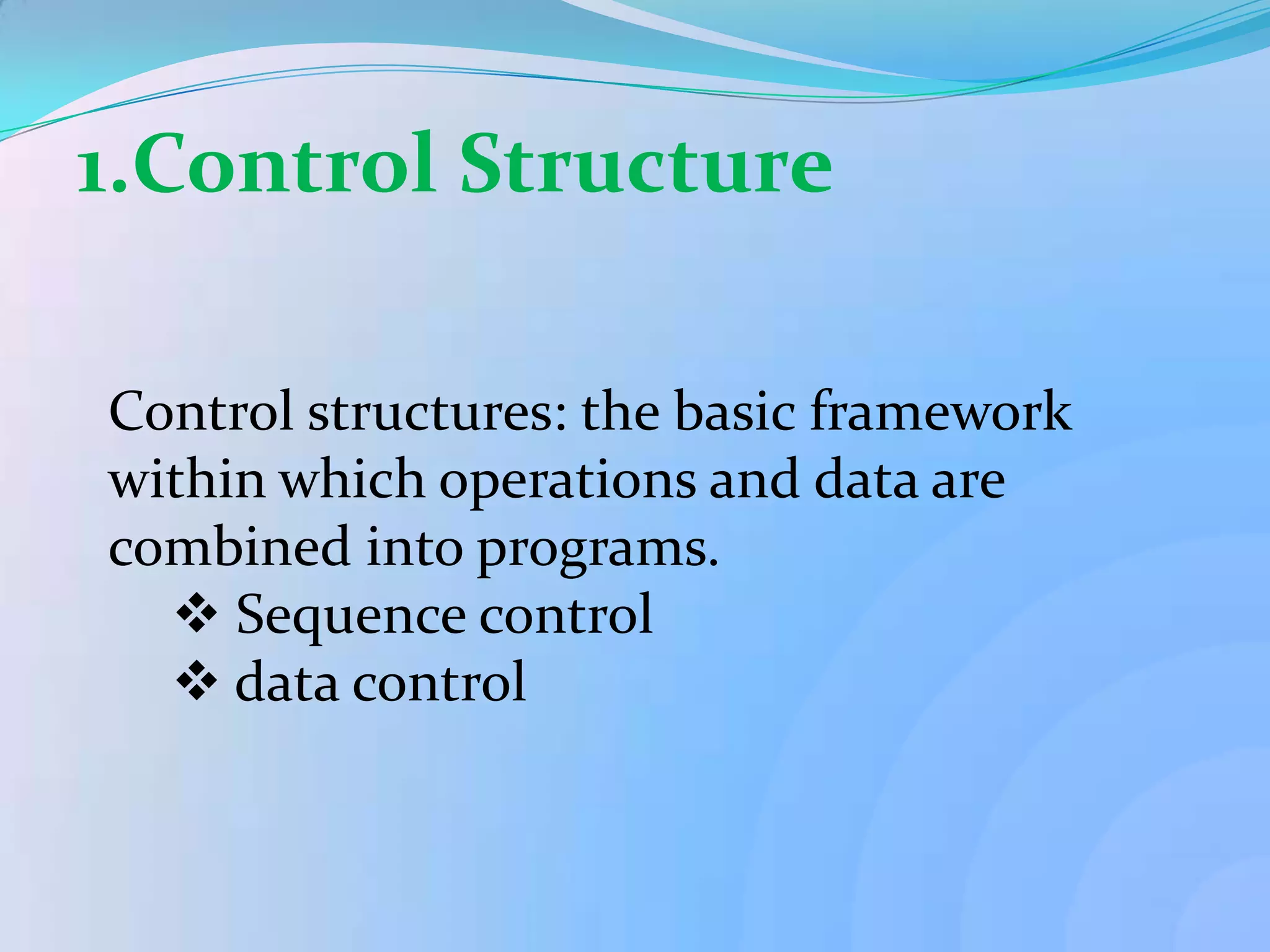 1.Control Structure

Control structures: the basic framework within which operations and data are combined into programs.

❖ Sequence control
❖ data control